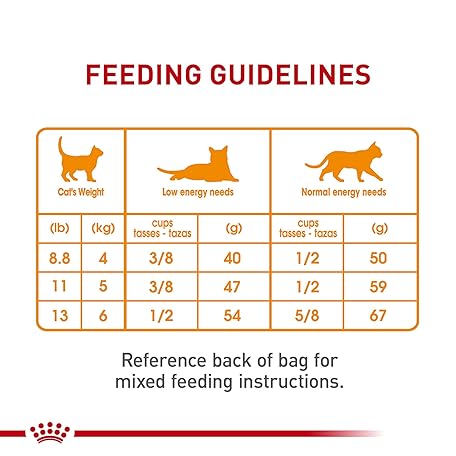 FEEDING GUIDELINES

| Cat's Weight | | Low energy needs | | Normal energy needs | |
|---|---|---|---|---|---|
| (lb) | (kg) | cups tasses - tazas | (g) | cups tasses - tazas | (g) |
| 8.8 | 4 | 3/8 | 40 | 1/2 | 50 |
| 11 | 5 | 3/8 | 47 | 1/2 | 59 |
| 13 | 6 | 1/2 | 54 | 5/8 | 67 |

Reference back of bag for mixed feeding instructions.